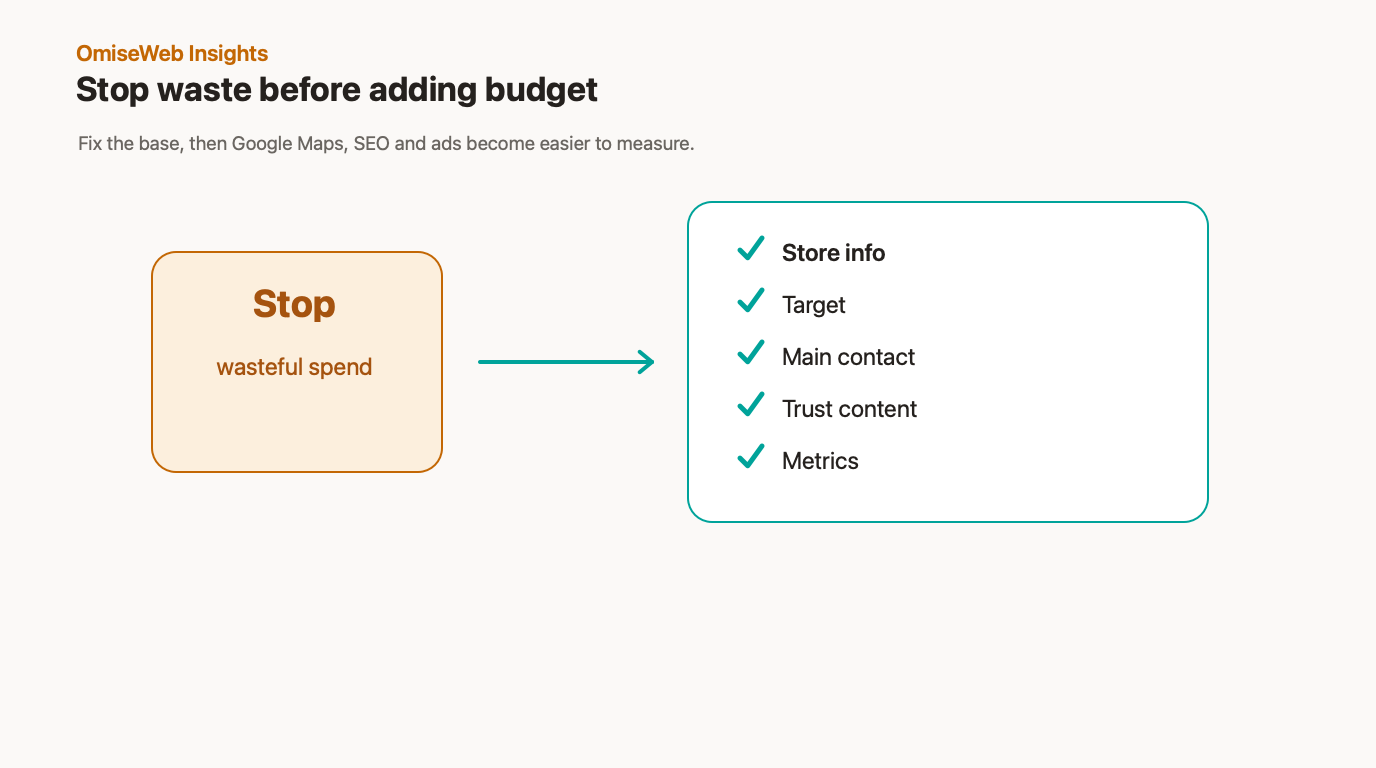 OmiseWeb Insights
Stop waste before adding budget

Fix the base, then Google Maps, SEO and ads become easier to measure.

Stop
wasteful spend

✓ Store info
✓ Target
✓ Main contact
✓ Trust content
✓ Metrics